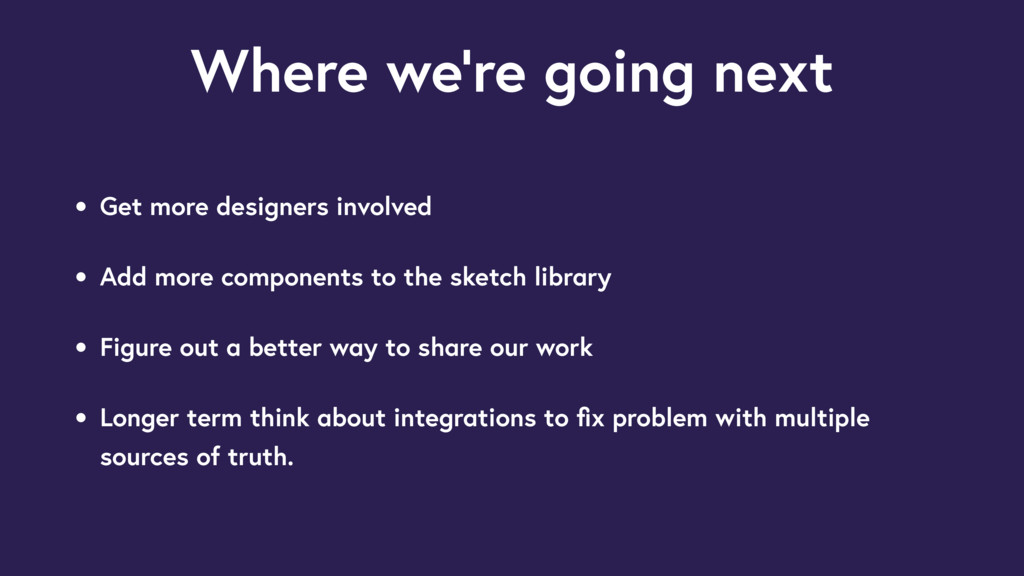 Where we're going next

• Get more designers involved

• Add more components to the sketch library

• Figure out a better way to share our work

• Longer term think about integrations to fix problem with multiple sources of truth.